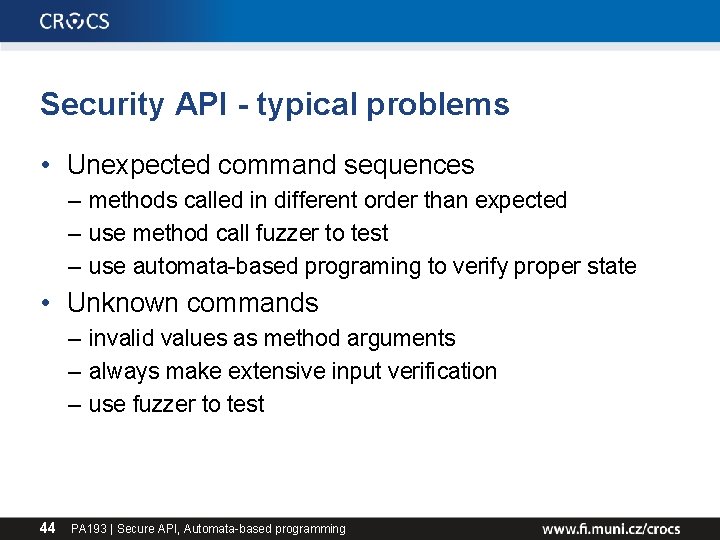 CROCS

Security API - typical problems

• Unexpected command sequences
– methods called in different order than expected
– use method call fuzzer to test
– use automata-based programing to verify proper state
• Unknown commands
– invalid values as method arguments
– always make extensive input verification
– use fuzzer to test

44 PA193 | Secure API, Automata-based programming www.fi.muni.cz/crocs